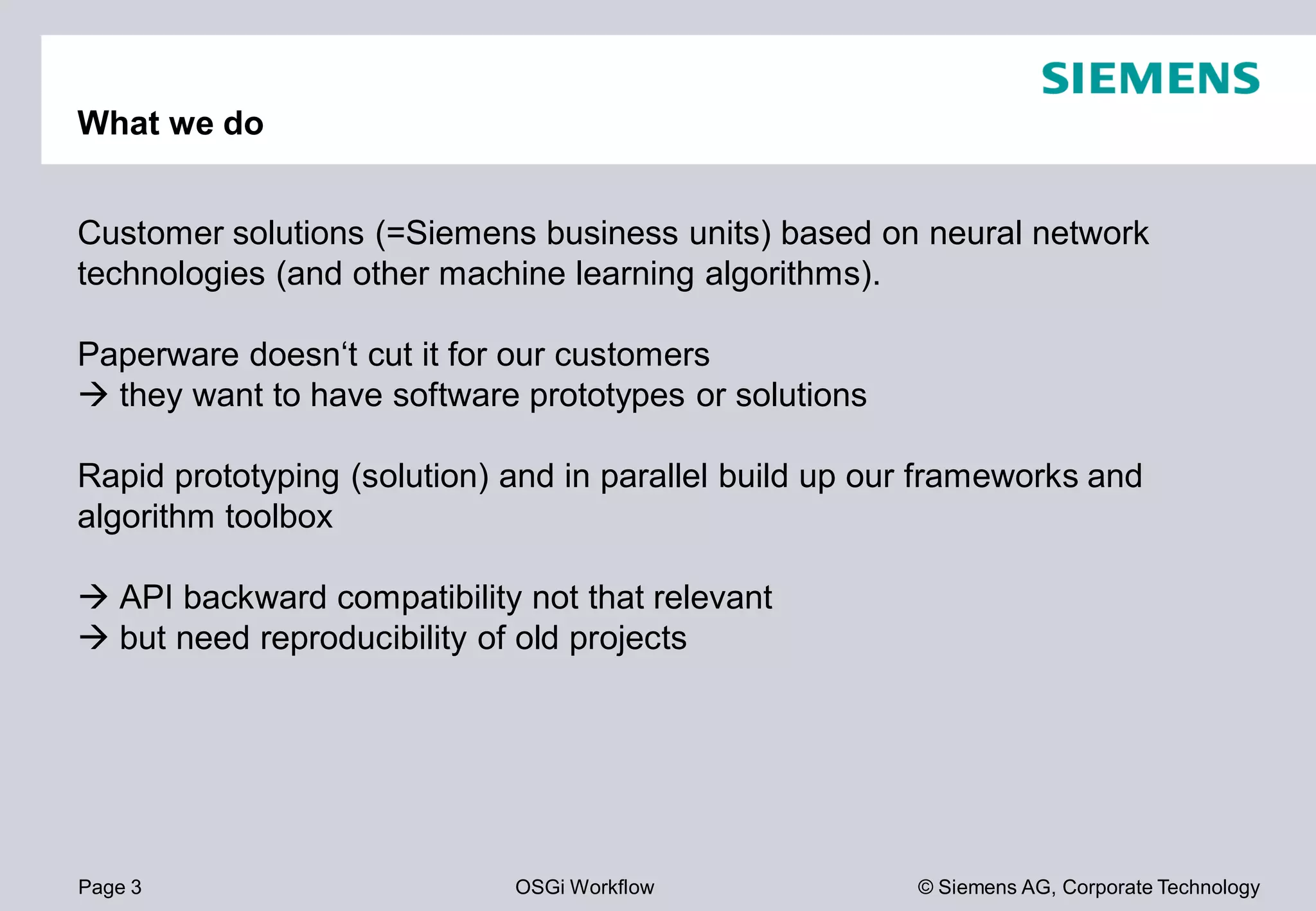 SIEMENS

What we do

Customer solutions (=Siemens business units) based on neural network technologies (and other machine learning algorithms).

Paperware doesn‘t cut it for our customers
→ they want to have software prototypes or solutions

Rapid prototyping (solution) and in parallel build up our frameworks and algorithm toolbox

→ API backward compatibility not that relevant
→ but need reproducibility of old projects

Page 3

OSGi Workflow

© Siemens AG, Corporate Technology